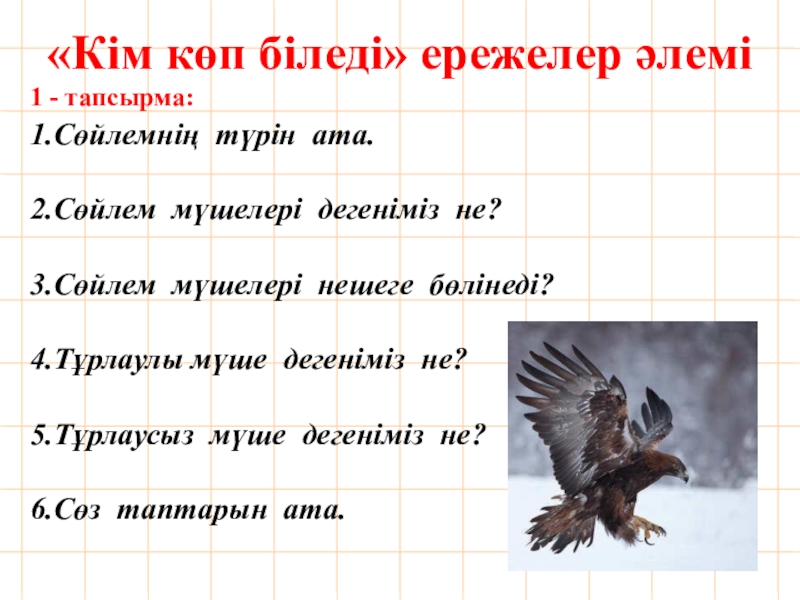 «Кім көп біледі» ережелер әлемі

1 - тапсырма:

1.Сөйлемнің түрін ата.

2.Сөйлем мүшелері дегеніміз не?

3.Сөйлем мүшелері нешеге бөлінеді?

4.Тұрлаулы мүше дегеніміз не?

5.Тұрлаусыз мүше дегеніміз не?

6.Сөз таптарын ата.